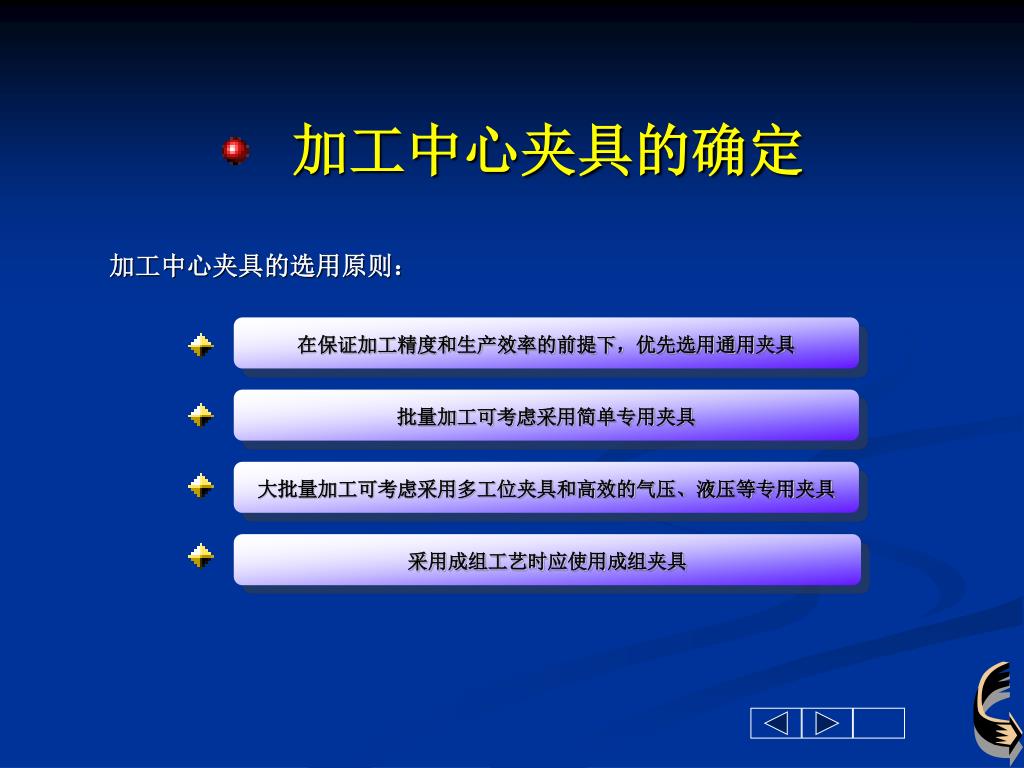 加工中心夹具的确定

加工中心夹具的选用原则：

在保证加工精度和生产效率的前提下，优先选用通用夹具

批量加工可考虑采用简单专用夹具

大批量加工可考虑采用多工位夹具和高效的气压、液压等专用夹具

采用成组工艺时应使用成组夹具